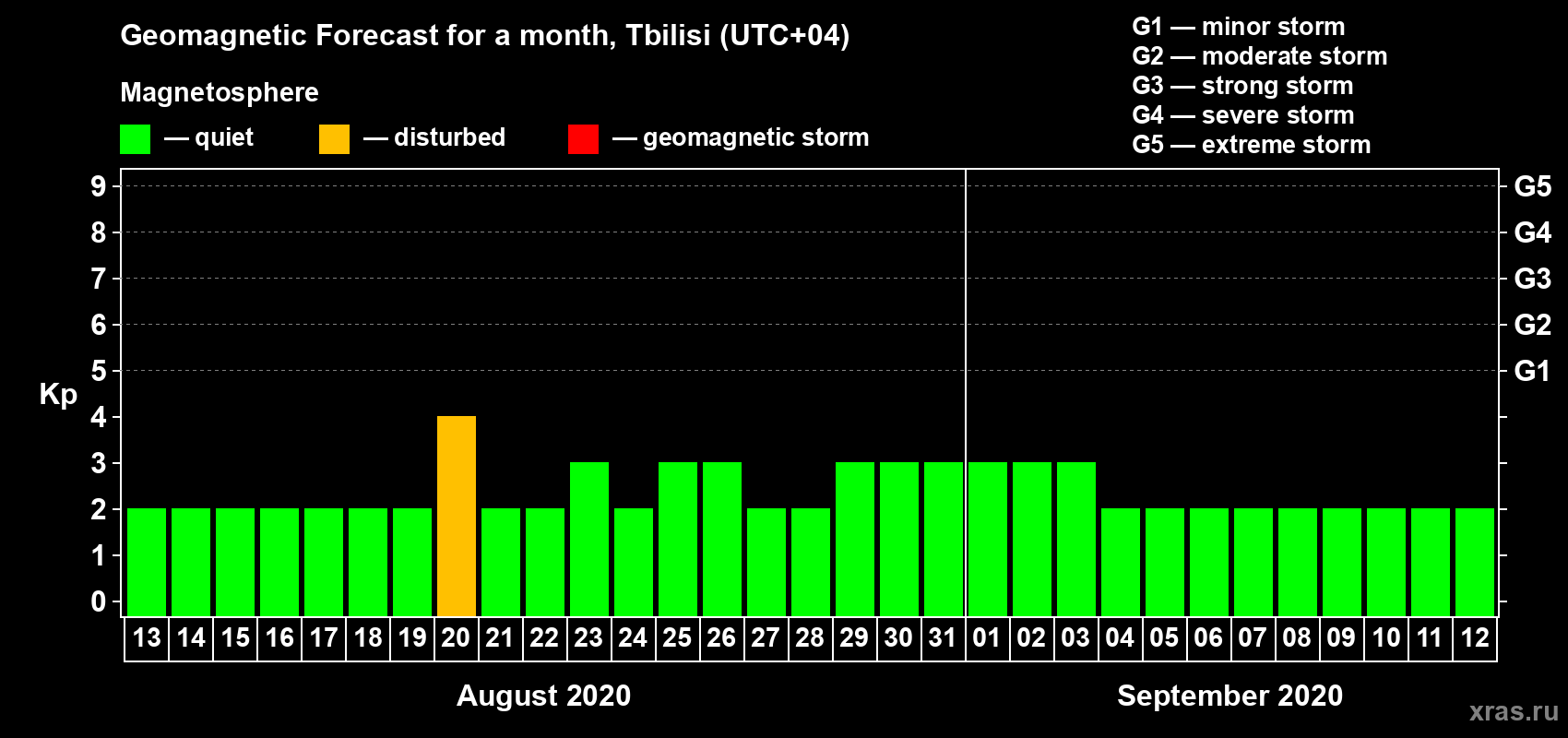 Geomagnetic Forecast for a month, Tbilisi (UTC+04)

Magnetosphere

— quiet — disturbed — geomagnetic storm

G1 — minor storm
G2 — moderate storm
G3 — strong storm
G4 — severe storm
G5 — extreme storm

Kp

9
8
7
6
5
4
3
2
1
0

G5
G4
G3
G2
G1

13 14 15 16 17 18 19 20 21 22 23 24 25 26 27 28 29 30 31 01 02 03 04 05 06 07 08 09 10 11 12

August 2020

September 2020

xras.ru